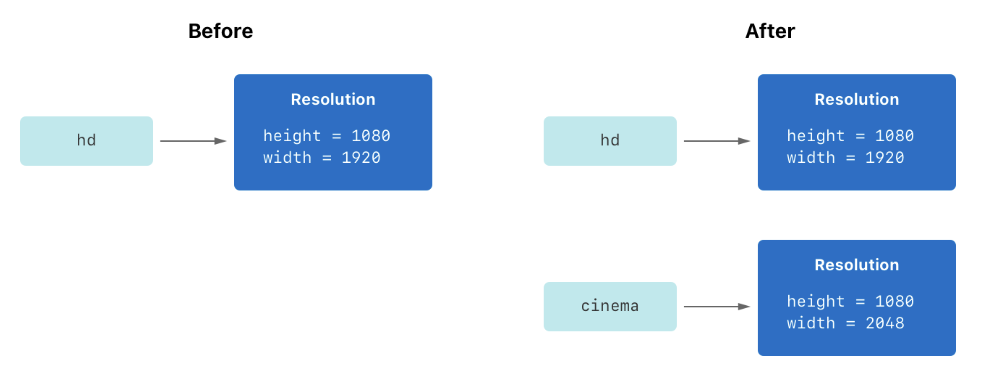 Before

hd

Resolution

height = 1080
width = 1920

After

hd

Resolution

height = 1080
width = 1920

cinema

Resolution

height = 1080
width = 2048